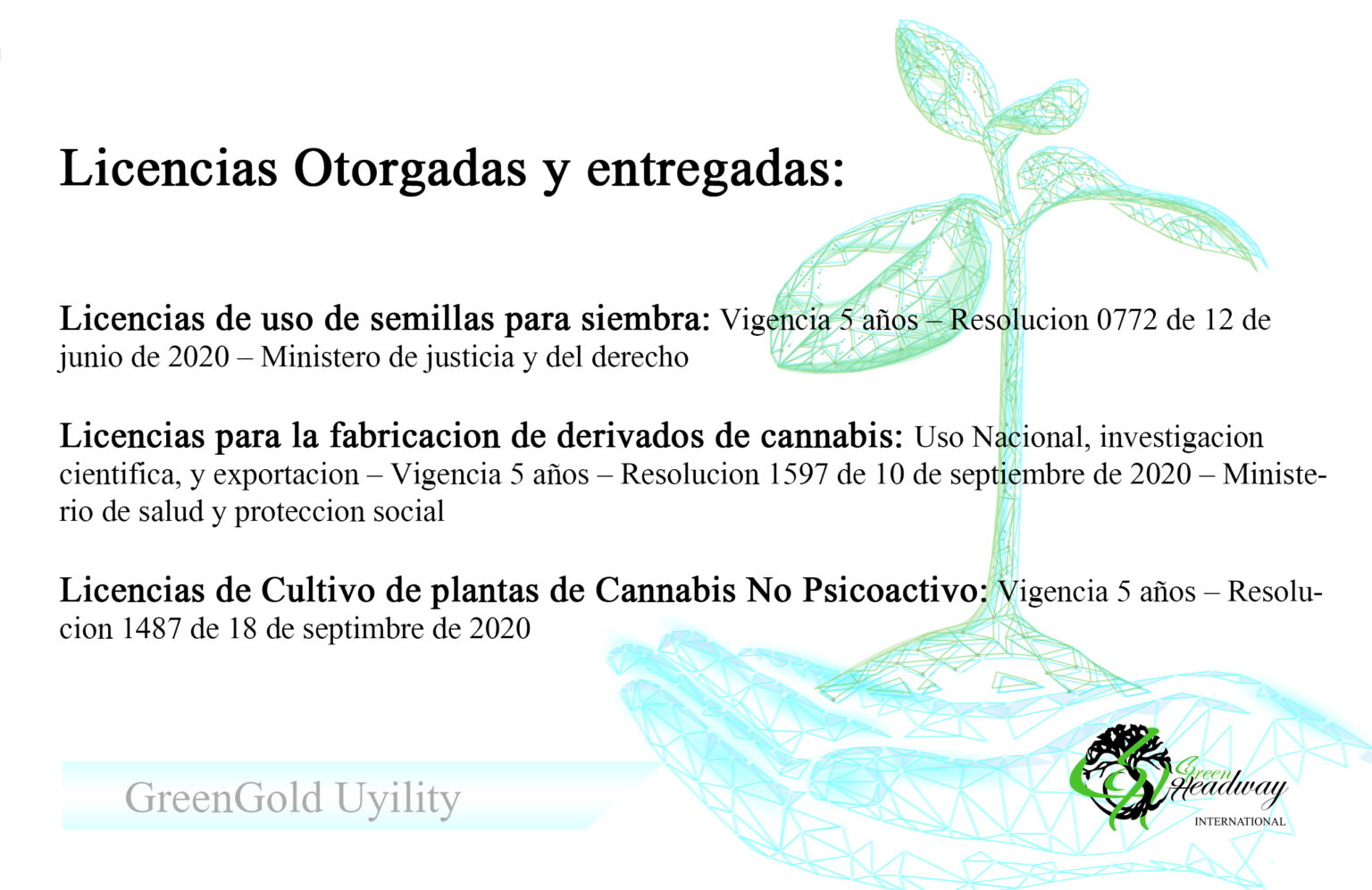 Licencias Otorgadas y entregadas:

Licencias de uso de semillas para siembra: Vigencia 5 años – Resolucion 0772 de 12 de junio de 2020 – Ministero de justicia y del derecho

Licencias para la fabricacion de derivados de cannabis: Uso Nacional, investigacion cientifica, y exportacion – Vigencia 5 años – Resolucion 1597 de 10 de septiembre de 2020 – Ministerio de salud y proteccion social

Licencias de Cultivo de plantas de Cannabis No Psicoactivo: Vigencia 5 años – Resolucion 1487 de 18 de septimbre de 2020

GreenGold Uyility

Green Headway INTERNATIONAL